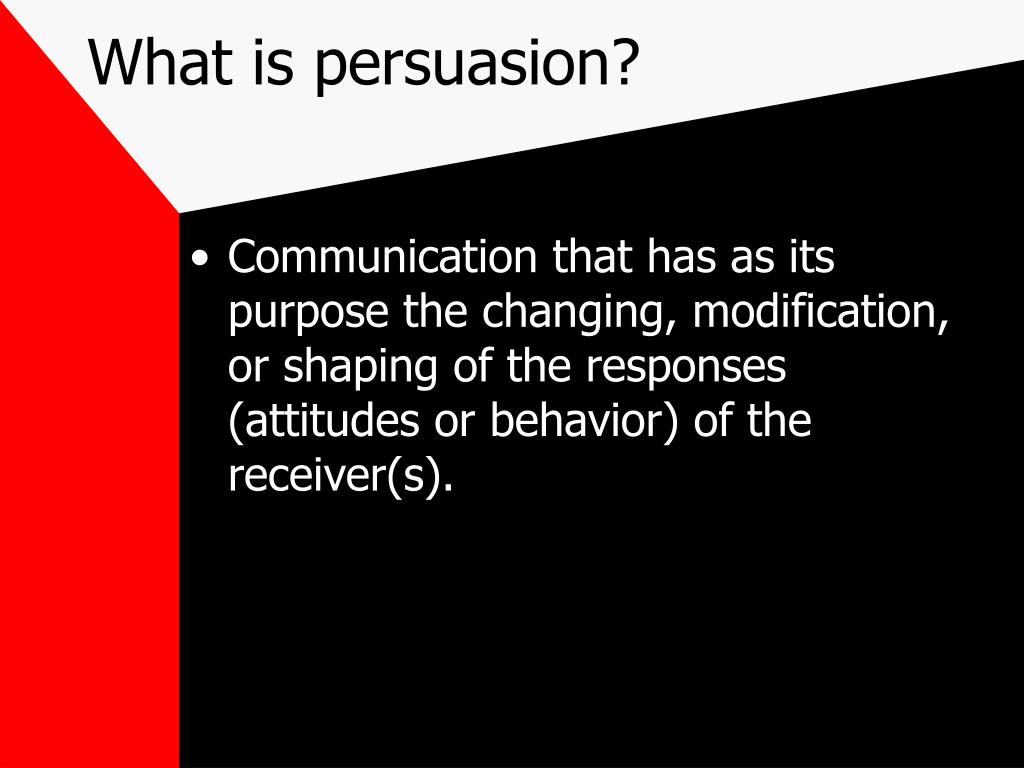 What is persuasion?

• Communication that has as its purpose the changing, modification, or shaping of the responses (attitudes or behavior) of the receiver(s).